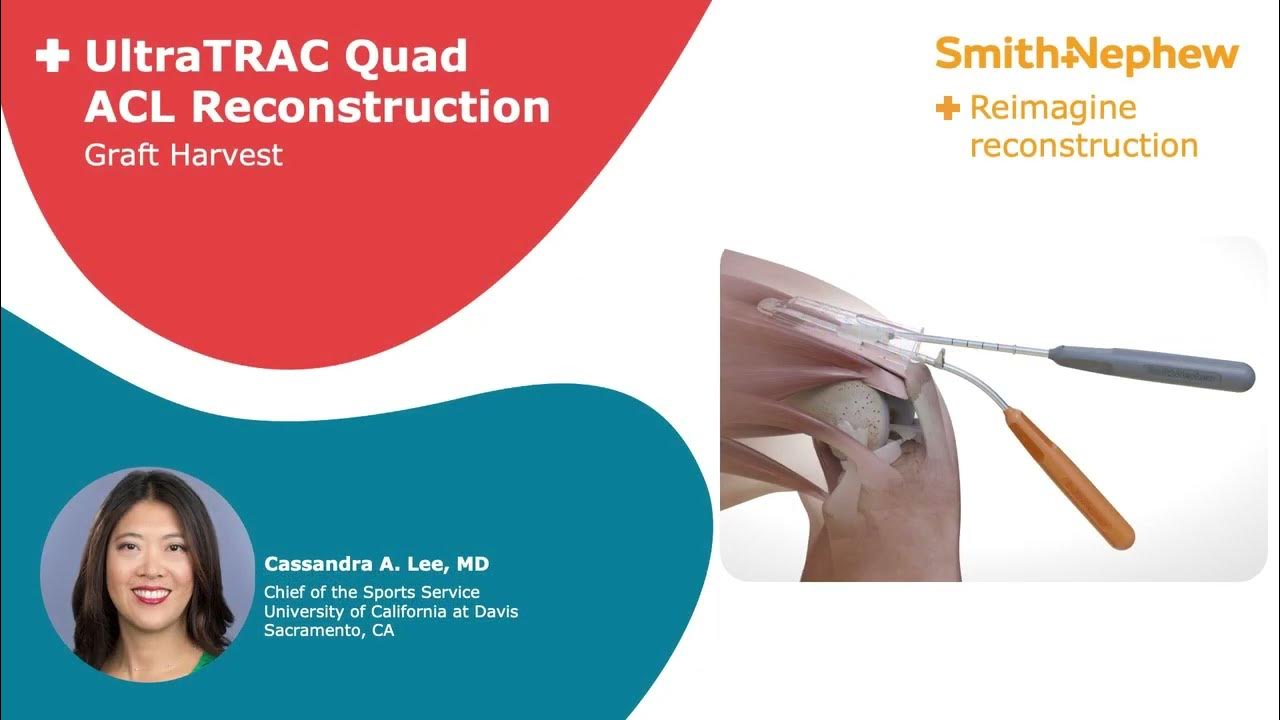 + UltraTRAC Quad ACL Reconstruction
Graft Harvest

Smith+Nephew
+ Reimagine reconstruction

Cassandra A. Lee, MD
Chief of the Sports Service
University of California at Davis
Sacramento, CA